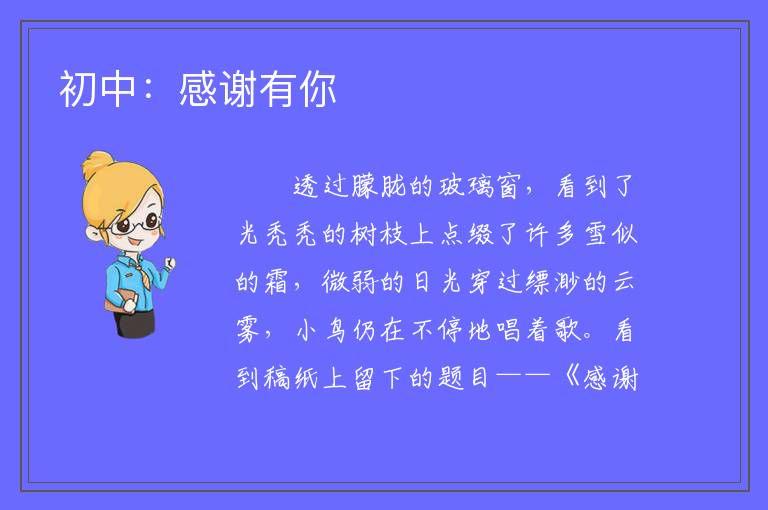 初中：感谢有你

透过朦胧的玻璃窗，看到了光秃秃的树枝上点缀了许多雪似的霜，微弱的日光穿过缥渺的云雾，小鸟仍在不停地唱着歌。看到稿纸上留下的题目——《感谢